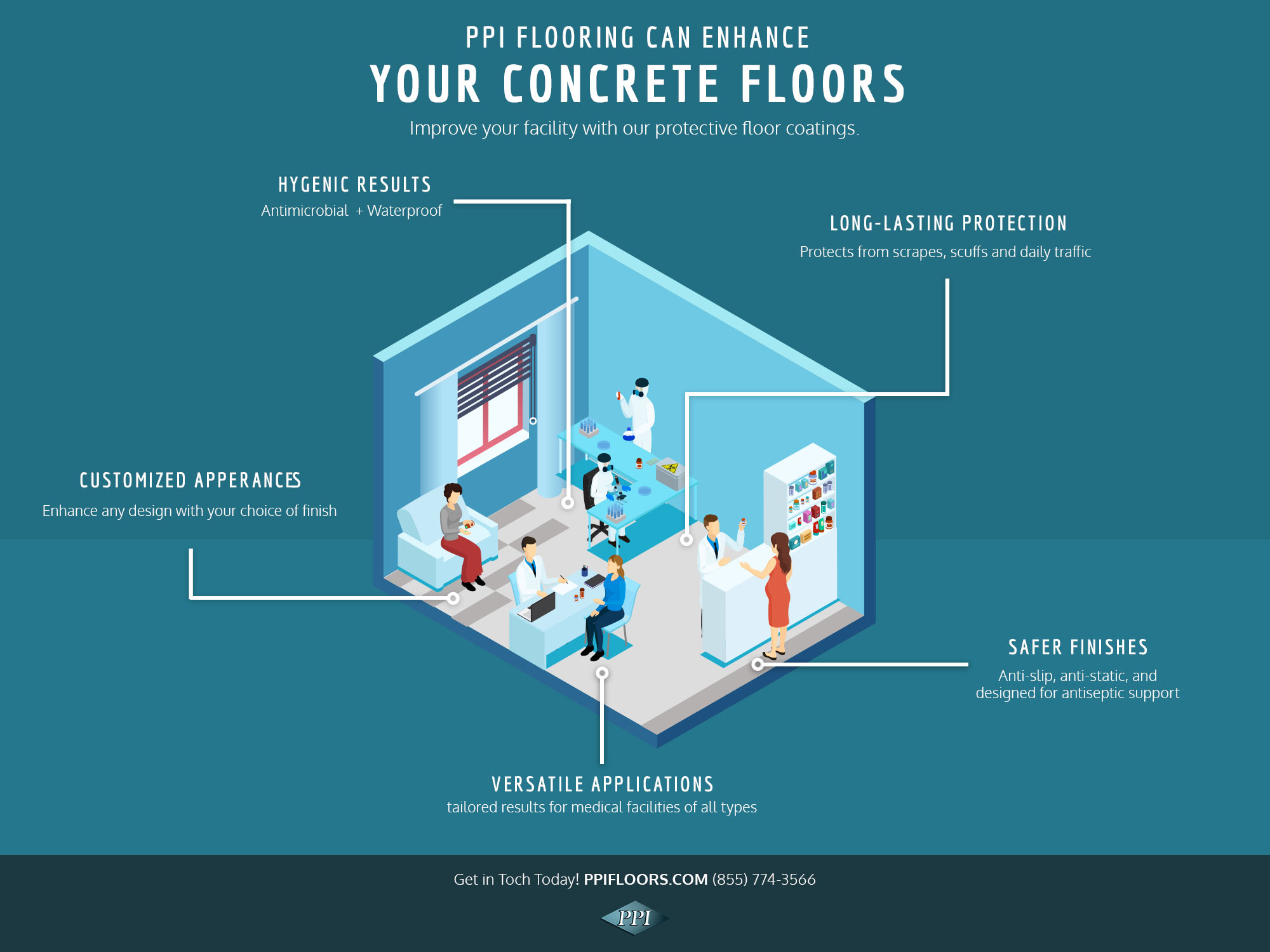 PPI FLOORING CAN ENHANCE
YOUR CONCRETE FLOORS
Improve your facility with our protective floor coatings.

HYGENIC RESULTS
Antimicrobial + Waterproof

LONG-LASTING PROTECTION
Protects from scrapes, scuffs and daily traffic

CUSTOMIZED APPERANCES
Enhance any design with your choice of finish

SAFER FINISHES
Anti-slip, anti-static, and designed for antiseptic support

VERSATILE APPLICATIONS
tailored results for medical facilities of all types

Get in Toch Today! PPIFLOORS.COM (855) 774-3566

PPI